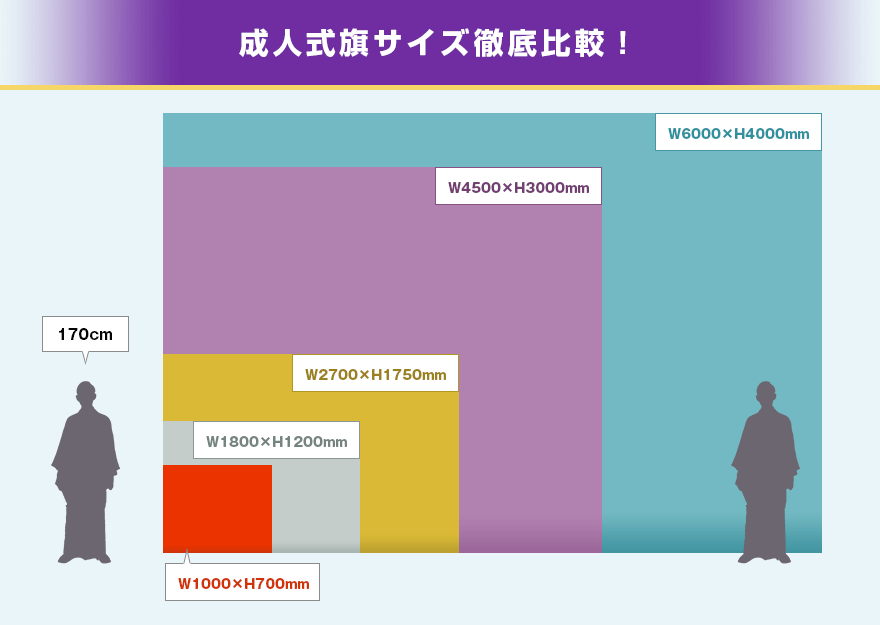 成人式旗サイズ徹底比較！

W6000×H4000mm

W4500×H3000mm

170cm

W2700×H1750mm

W1800×H1200mm

W1000×H700mm